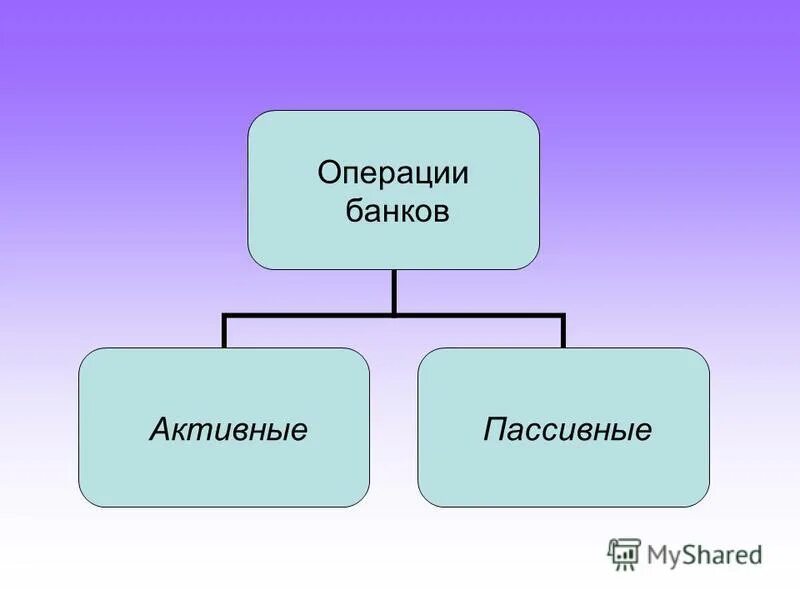 Операции банков

Активные

Пассивные

MyShared